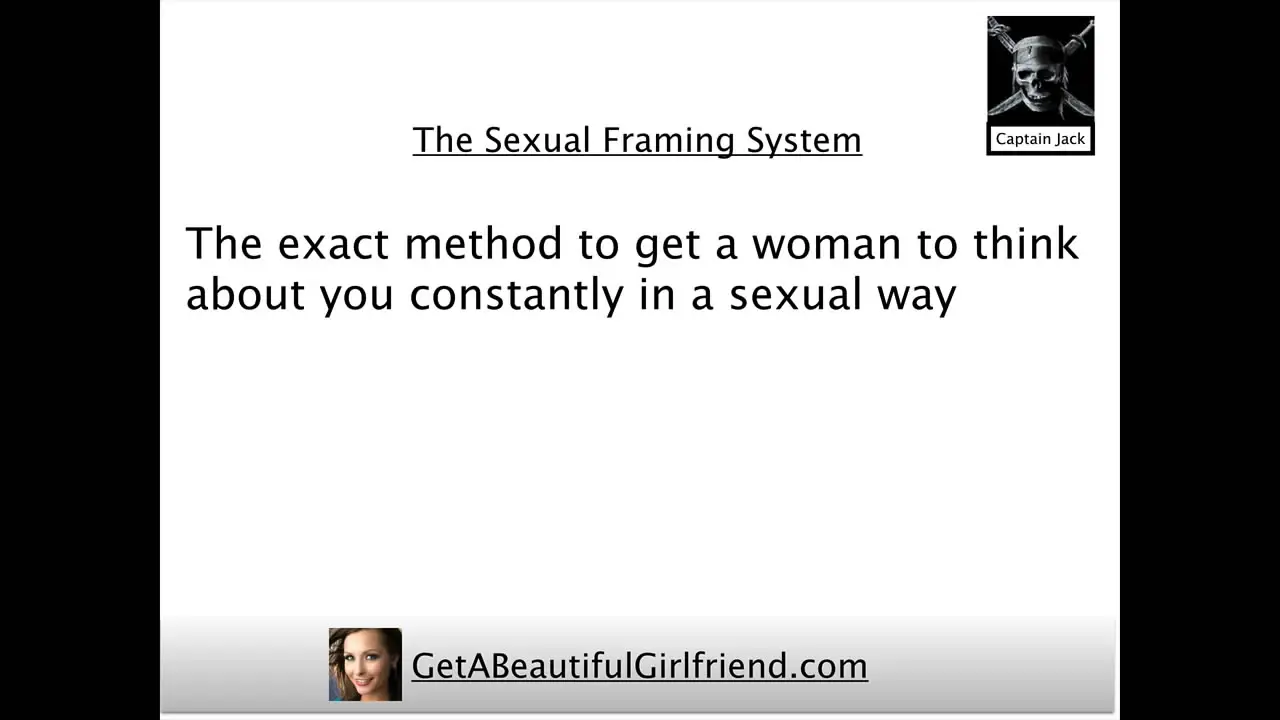 Captain Jack

The Sexual Framing System

The exact method to get a woman to think about you constantly in a sexual way

GetABeautifulGirlfriend.com